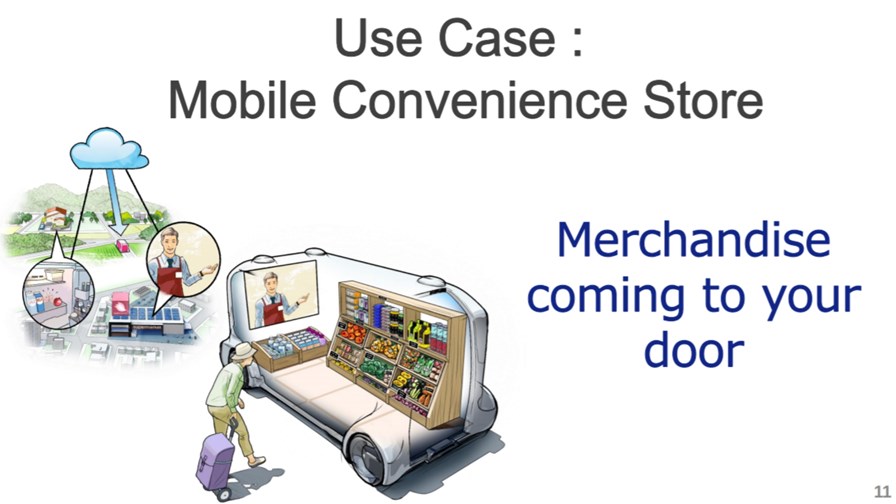 Use Case :
Mobile Convenience Store

Merchandise coming to your door

11